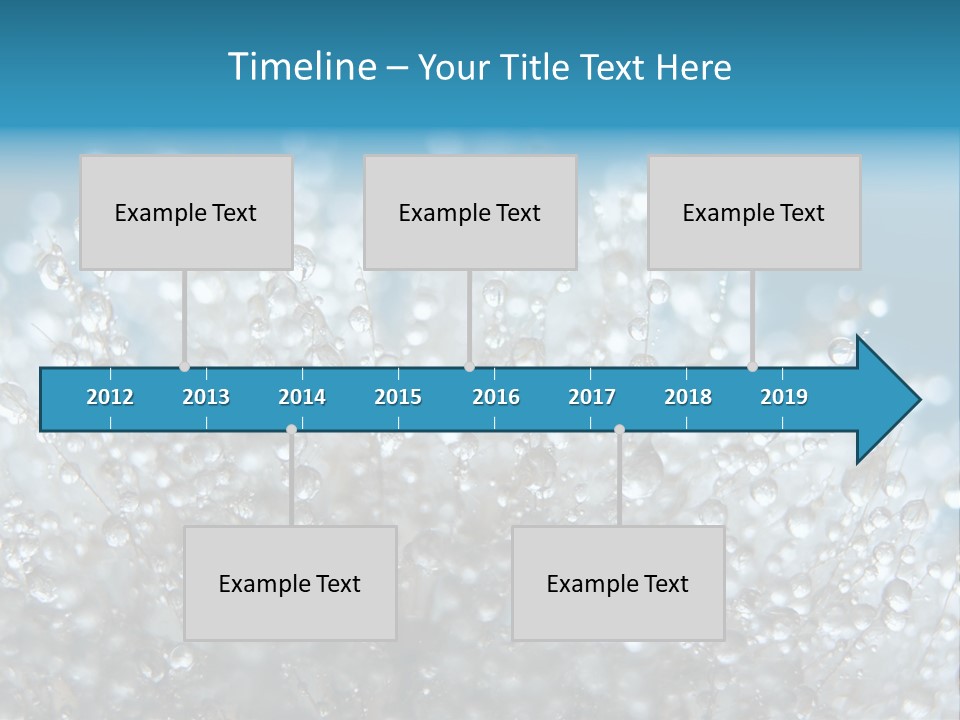 Timeline – Your Title Text Here

Example Text

Example Text

Example Text

2012 2013 2014 2015 2016 2017 2018 2019

Example Text

Example Text